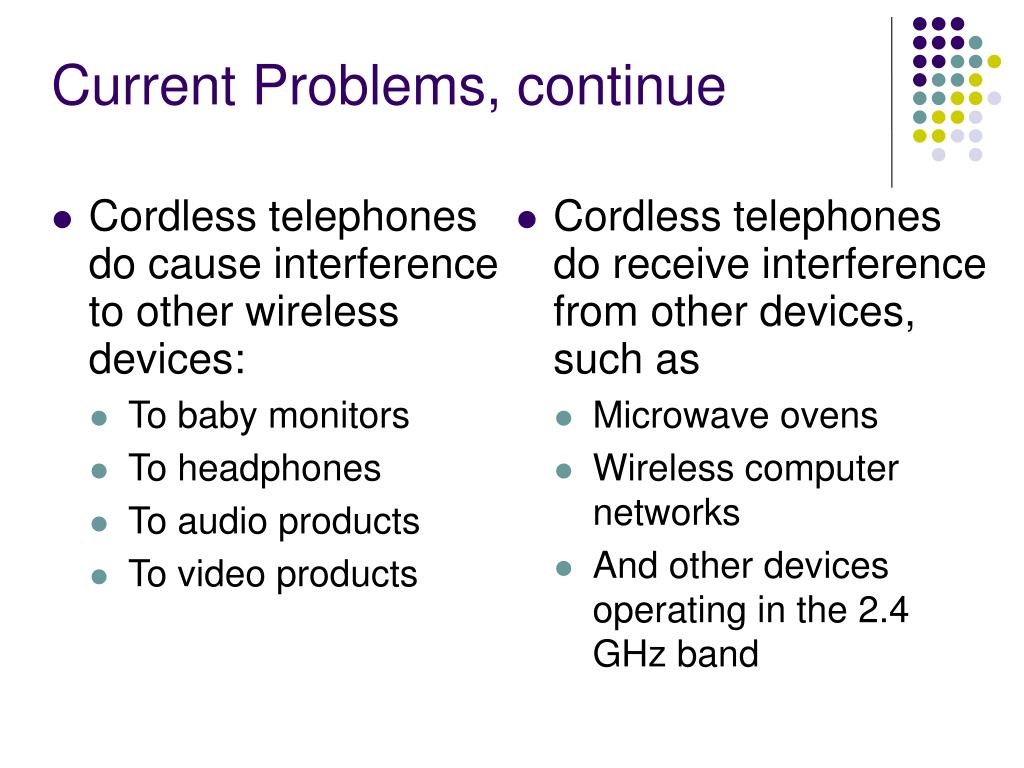 Current Problems, continue

- Cordless telephones do cause interference to other wireless devices:
  - To baby monitors
  - To headphones
  - To audio products
  - To video products

- Cordless telephones do receive interference from other devices, such as
  - Microwave ovens
  - Wireless computer networks
  - And other devices operating in the 2.4 GHz band